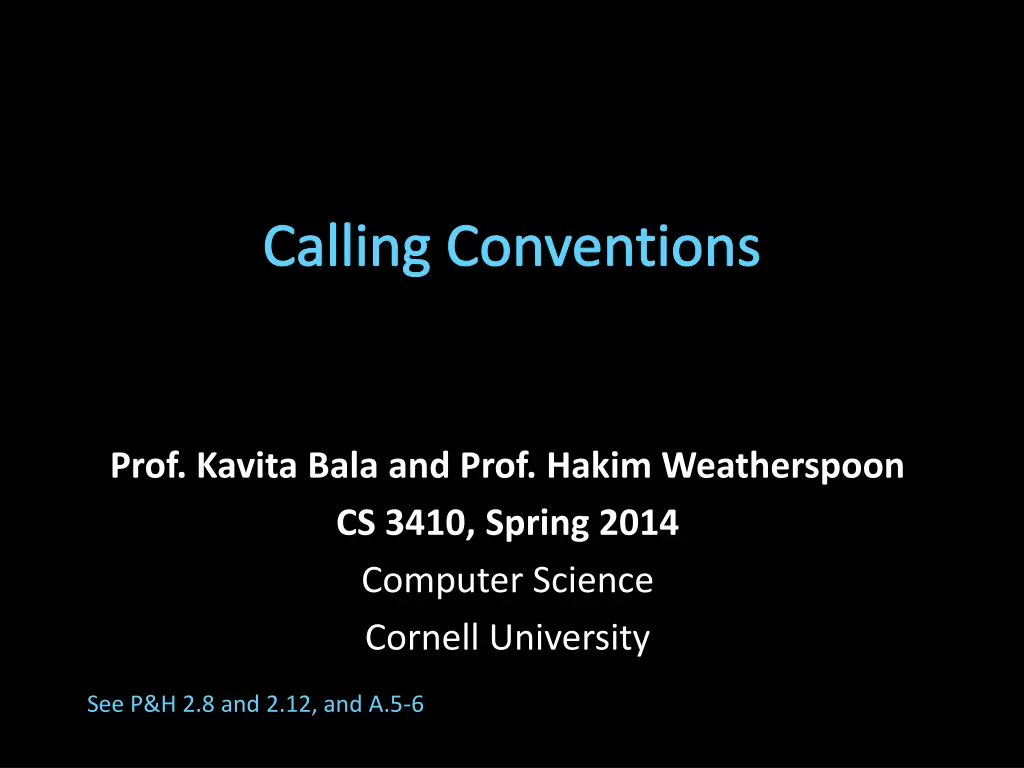 Calling Conventions

Prof. Kavita Bala and Prof. Hakim Weatherspoon
CS 3410, Spring 2014
Computer Science
Cornell University

See P&H 2.8 and 2.12, and A.5-6